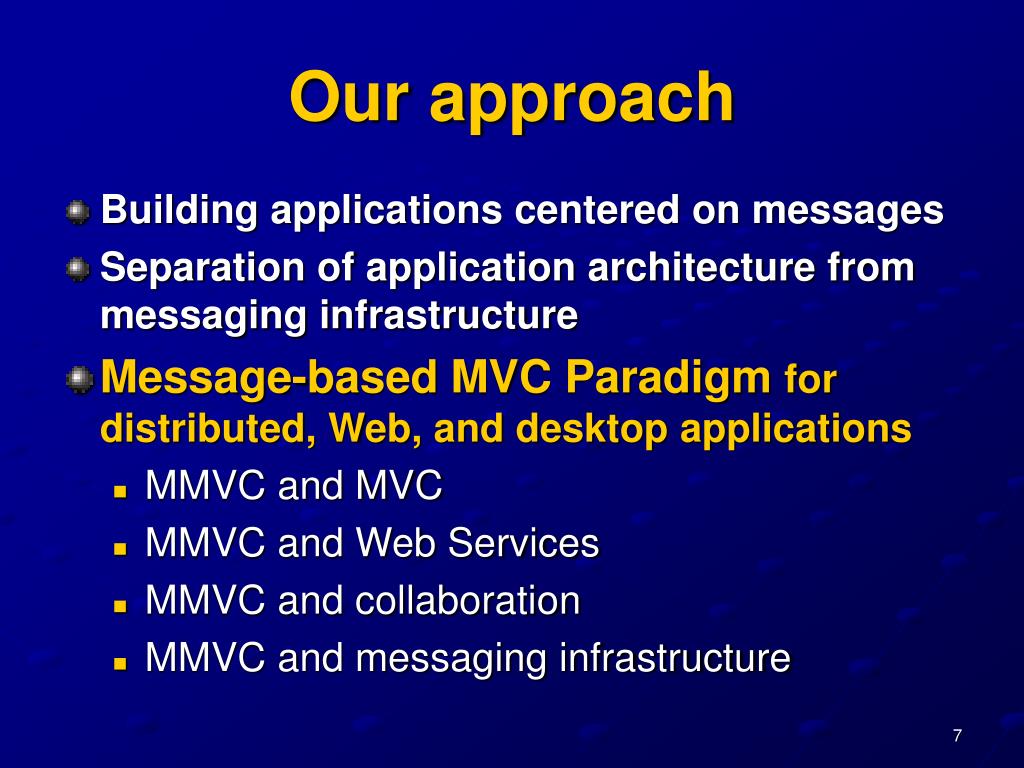 Our approach

Building applications centered on messages

Separation of application architecture from messaging infrastructure

Message-based MVC Paradigm for distributed, Web, and desktop applications

MMVC and MVC

MMVC and Web Services

MMVC and collaboration

MMVC and messaging infrastructure

7